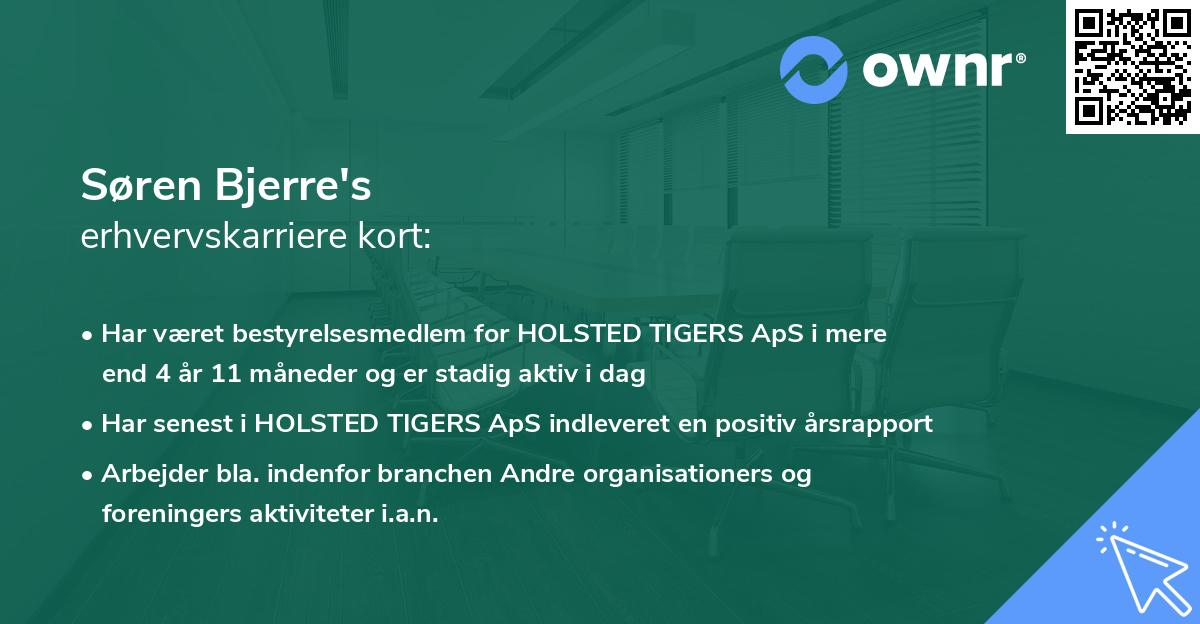 ownr®

Søren Bjerre's
erhvervskarriere kort:

• Har været bestyrelsesmedlem for HOLSTED TIGERS ApS i mere end 4 år 11 måneder og er stadig aktiv i dag

• Har senest i HOLSTED TIGERS ApS indleveret en positiv årsrapport

• Arbejder bla. indenfor branchen Andre organisationers og foreningers aktiviteter i.a.n.